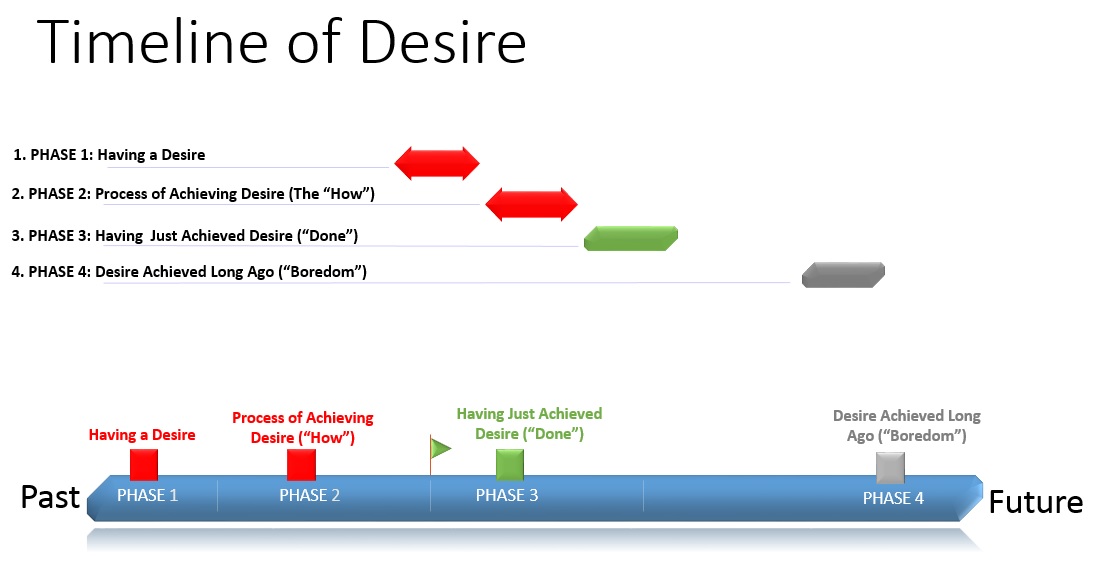 Timeline of Desire

1. PHASE 1: Having a Desire

2. PHASE 2: Process of Achieving Desire (The “How”)

3. PHASE 3: Having Just Achieved Desire (“Done”)

4. PHASE 4: Desire Achieved Long Ago (“Boredom”)

Having a Desire

Process of Achieving Desire (“How”)

Having Just Achieved Desire (“Done”)

Desire Achieved Long Ago (“Boredom”)

Past

PHASE 1

PHASE 2

PHASE 3

PHASE 4

Future